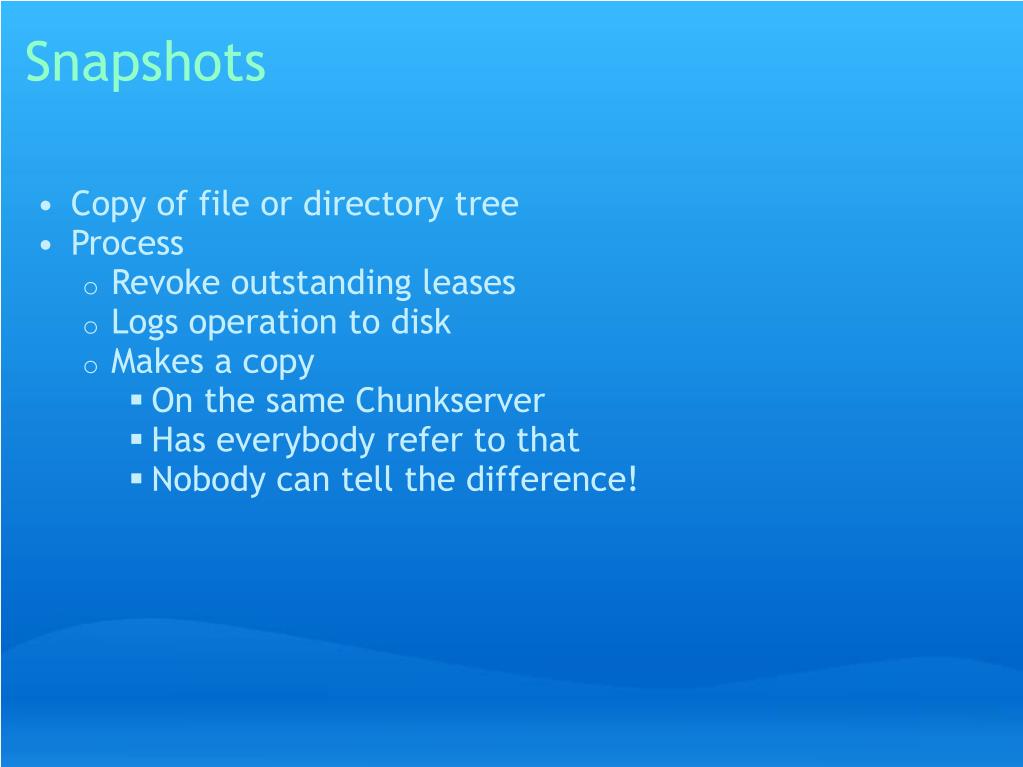 Snapshots

• Copy of file or directory tree
• Process
  o Revoke outstanding leases
  o Logs operation to disk
  o Makes a copy
    ▪ On the same Chunkserver
    ▪ Has everybody refer to that
    ▪ Nobody can tell the difference!